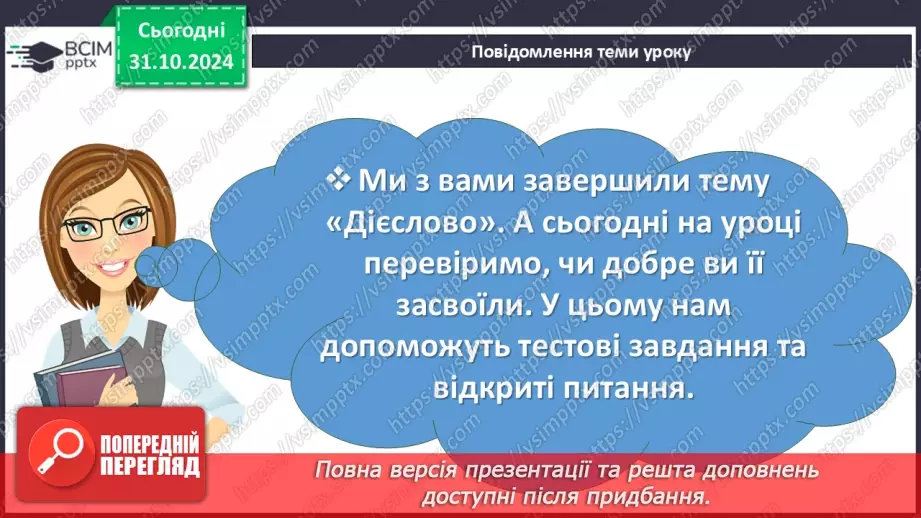 ВСІМ
pptx

Сьогодні
31.10.2024

Повідомлення теми уроку

❖ Ми з вами завершили тему «Дієслово». А сьогодні на уроці перевіримо, чи добре ви її засвоїли. У цьому нам допоможуть тестові завдання та відкриті питання.

ПОПЕРЕДНІЙ ПЕРЕГЛЯД

Повна версія презентації та решта доповнень доступні після придбання.

https://vsimpptx.com